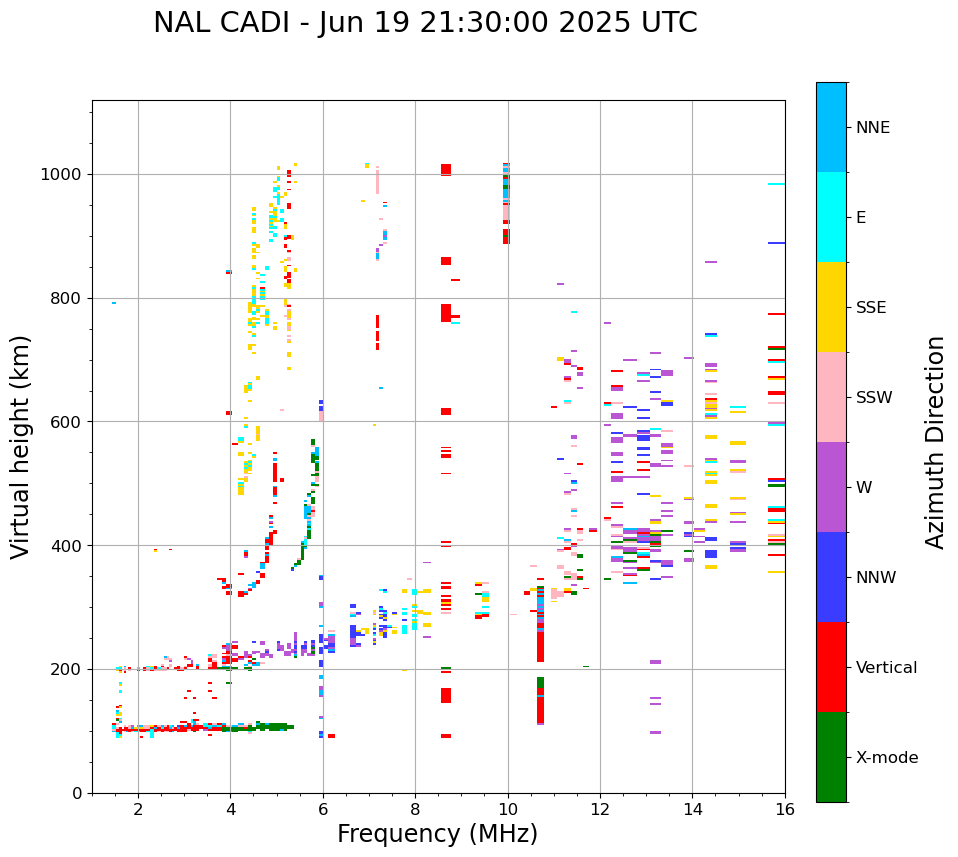 NAL CADI - Jun 19 21:30:00 2025 UTC

Virtual height (km)

1000
800
600
400
200
0

2
4
6
8
10
12
14
16

Frequency (MHz)

NNE
E
SSE
SSW
W
NNW
Vertical
X-mode

Azimuth Direction